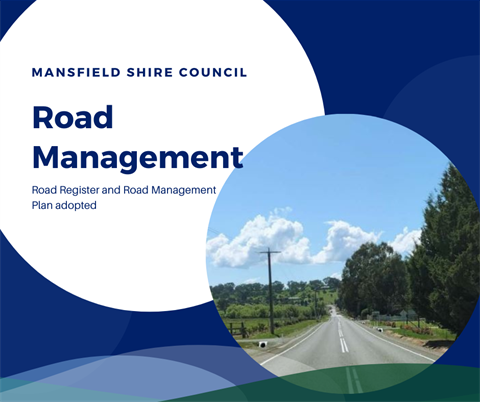 MANSFIELD SHIRE COUNCIL

Road Management

Road Register and Road Management Plan adopted